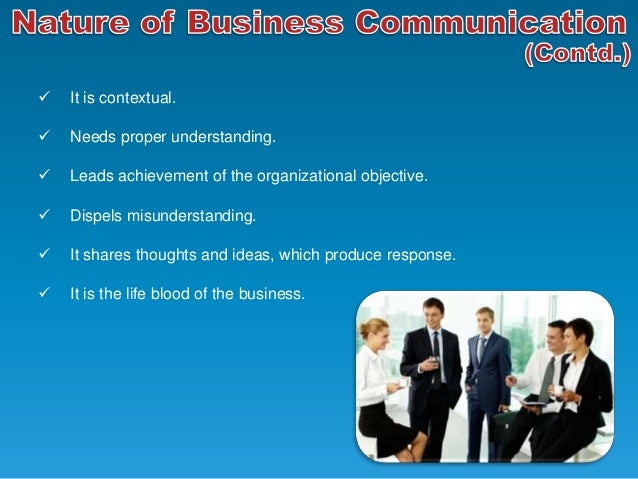 Nature of Business Communication (Contd.)

✓ It is contextual.

✓ Needs proper understanding.

✓ Leads achievement of the organizational objective.

✓ Dispels misunderstanding.

✓ It shares thoughts and ideas, which produce response.

✓ It is the life blood of the business.